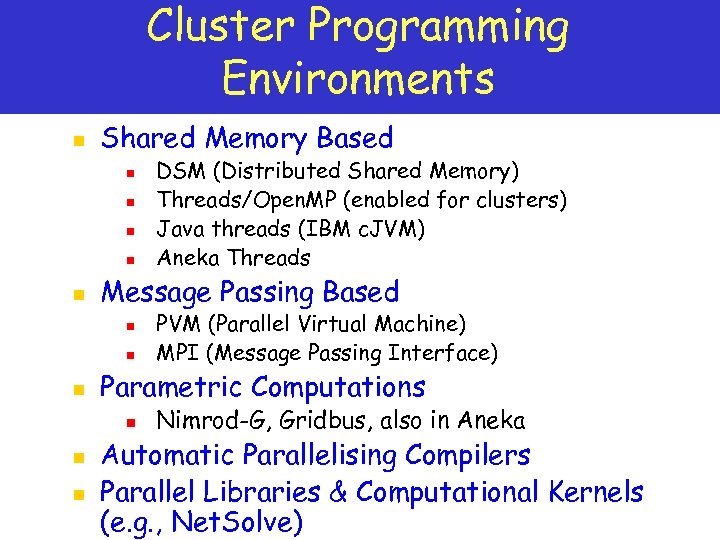 Cluster Programming Environments

- Shared Memory Based
  - DSM (Distributed Shared Memory)
  - Threads/OpenMP (enabled for clusters)
  - Java threads (IBM cJVM)
  - Aneka Threads
- Message Passing Based
  - PVM (Parallel Virtual Machine)
  - MPI (Message Passing Interface)
- Parametric Computations
  - Nimrod-G, Gridbus, also in Aneka
- Automatic Parallelising Compilers
- Parallel Libraries & Computational Kernels (e.g., NetSolve)